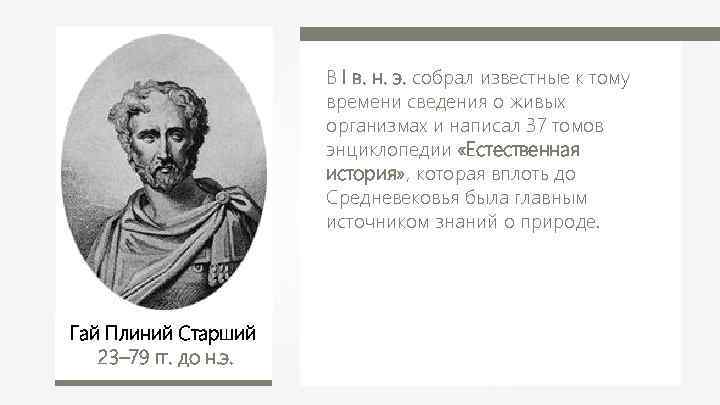 Гай Плиний Старший
23–79 гг. до н.э.

В I в. н. э. собрал известные к тому времени сведения о живых организмах и написал 37 томов энциклопедии «Естественная история», которая вплоть до Средневековья была главным источником знаний о природе.